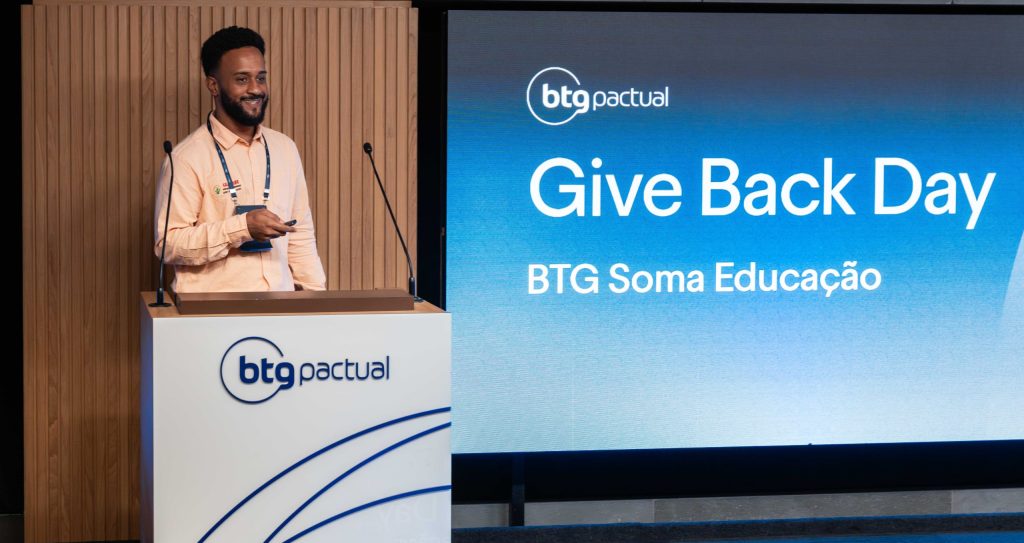 btg pactual

Give Back Day

BTG Soma Educação

btg pactual